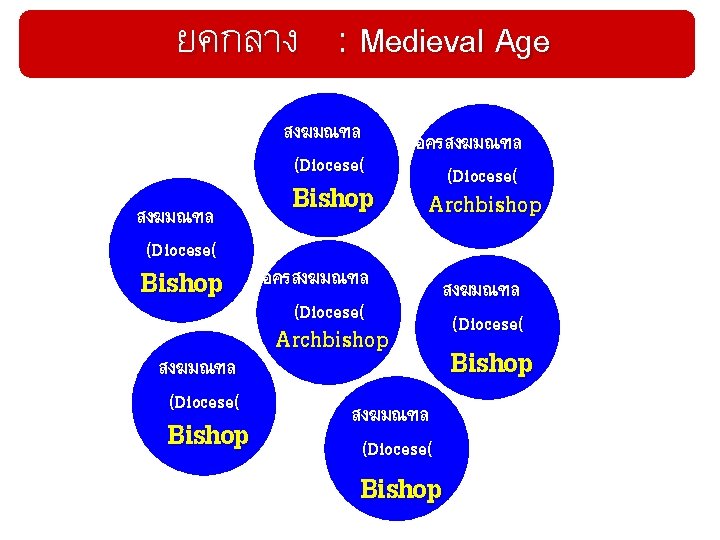 ยคกลาง : Medieval Age

สงฆมณฑล
(Diocese(
Bishop

อครสงฆมณฑล
(Diocese(
Archbishop

สงฆมณฑล
(Diocese(
Bishop

อครสงฆมณฑล
(Diocese(
Archbishop

สงฆมณฑล
(Diocese(
Bishop

สงฆมณฑล
(Diocese(
Bishop

สงฆมณฑล
(Diocese(
Bishop